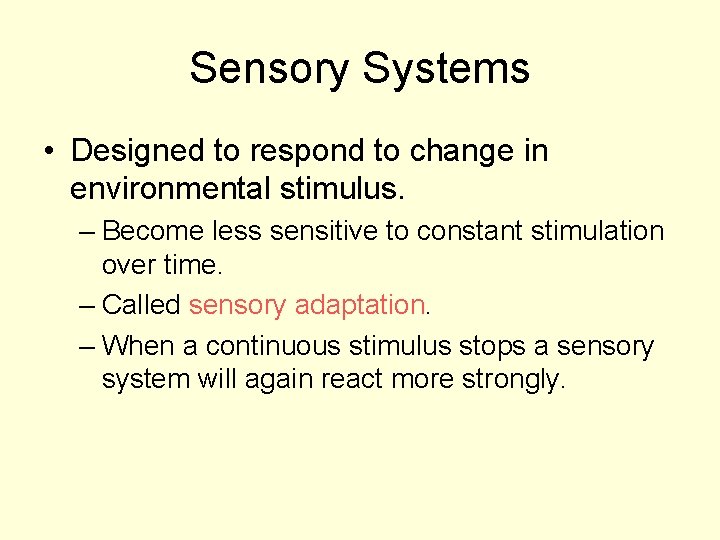 Sensory Systems

• Designed to respond to change in environmental stimulus.

– Become less sensitive to constant stimulation over time.

– Called sensory adaptation.

– When a continuous stimulus stops a sensory system will again react more strongly.